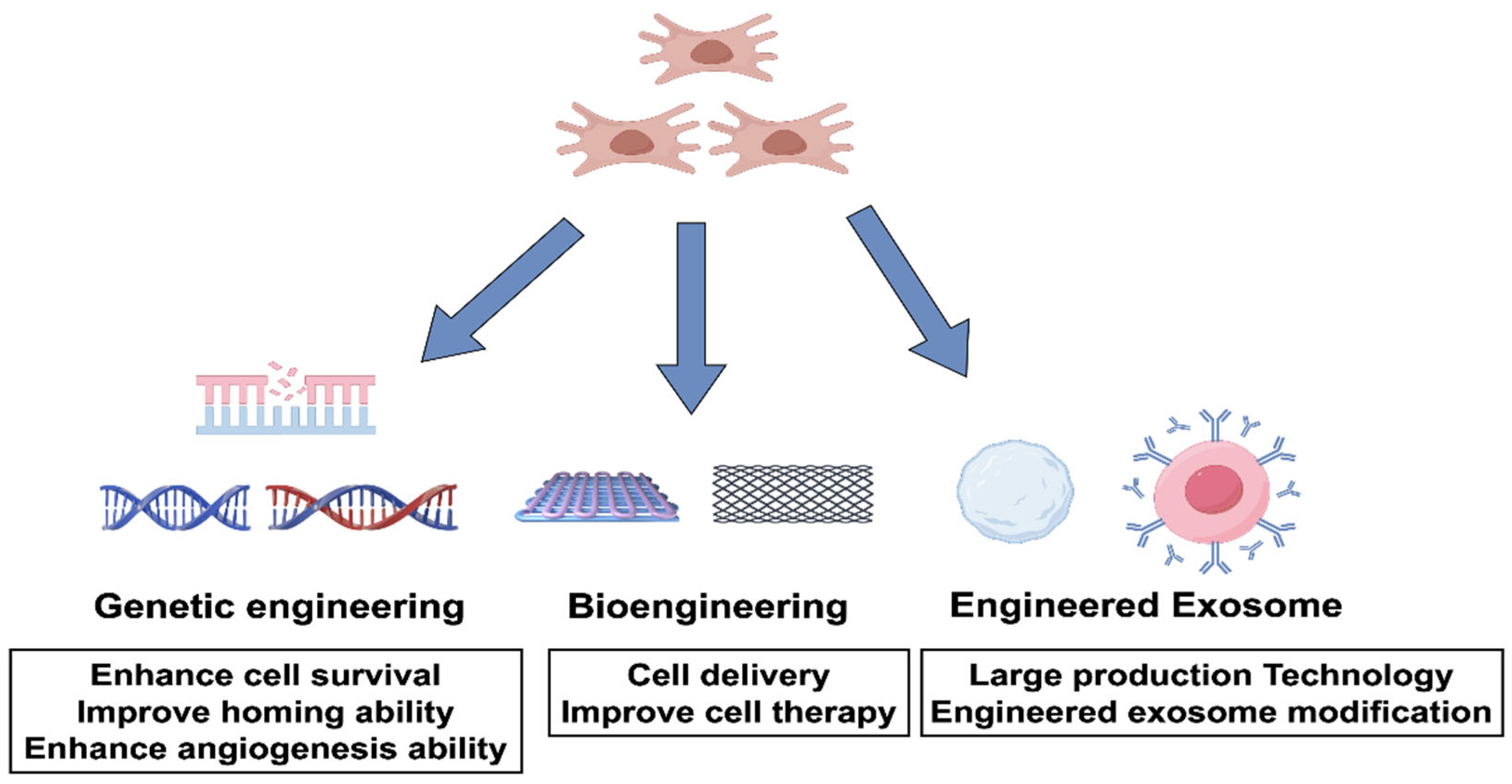 Genetic engineering

Enhance cell survival
Improve homing ability
Enhance angiogenesis ability

Bioengineering

Cell delivery
Improve cell therapy

Engineered Exosome

Large production Technology
Engineered exosome modification